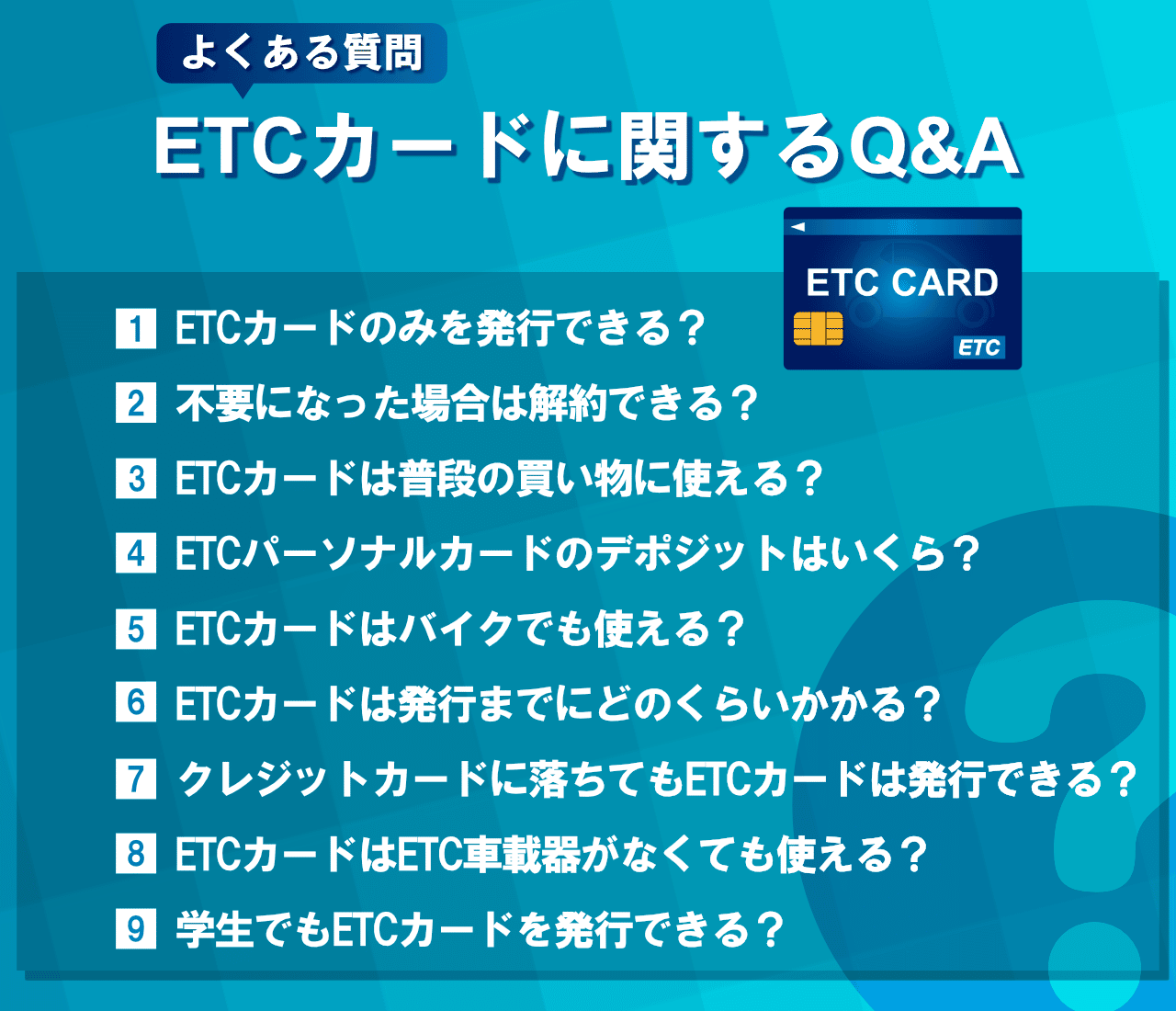 よくある質問

ETCカードに関するQ&A

ETC CARD
ETC

1 ETCカードのみを発行できる？

2 不要になった場合は解約できる？

3 ETCカードは普段の買い物に使える？

4 ETCパーソナルカードのデポジットはいくら？

5 ETCカードはバイクでも使える？

6 ETCカードは発行までにどのくらいかかる？

7 クレジットカードに落ちてもETCカードは発行できる？

8 ETCカードはETC車載器がなくても使える？

9 学生でもETCカードを発行できる？